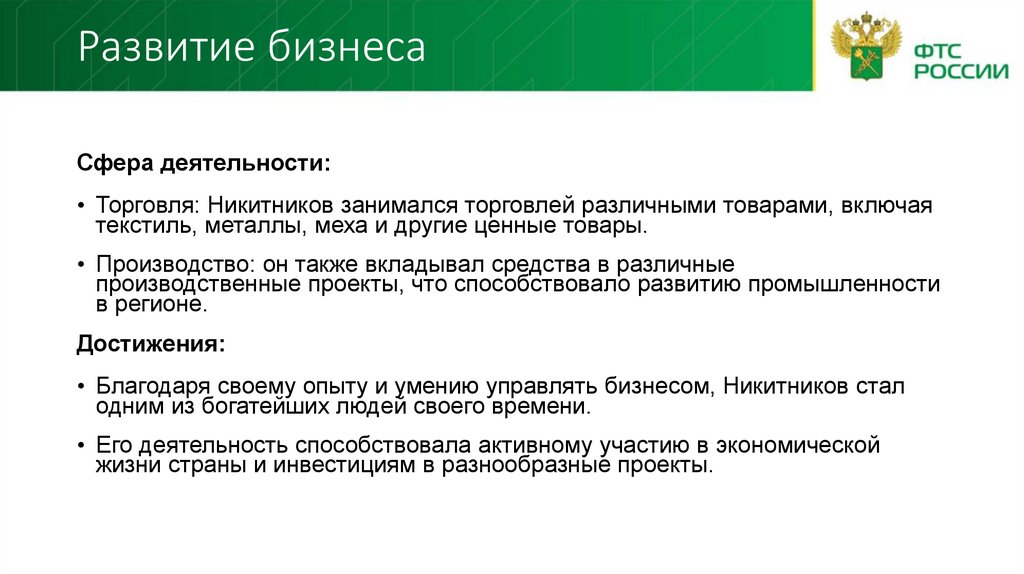 Развитие бизнеса

ФТС РОССИИ

Сфера деятельности:

• Торговля: Никитников занимался торговлей различными товарами, включая текстиль, металлы, меха и другие ценные товары.

• Производство: он также вкладывал средства в различные производственные проекты, что способствовало развитию промышленности в регионе.

Достижения:

• Благодаря своему опыту и умению управлять бизнесом, Никитников стал одним из богатейших людей своего времени.

• Его деятельность способствовала активному участию в экономической жизни страны и инвестициям в разнообразные проекты.